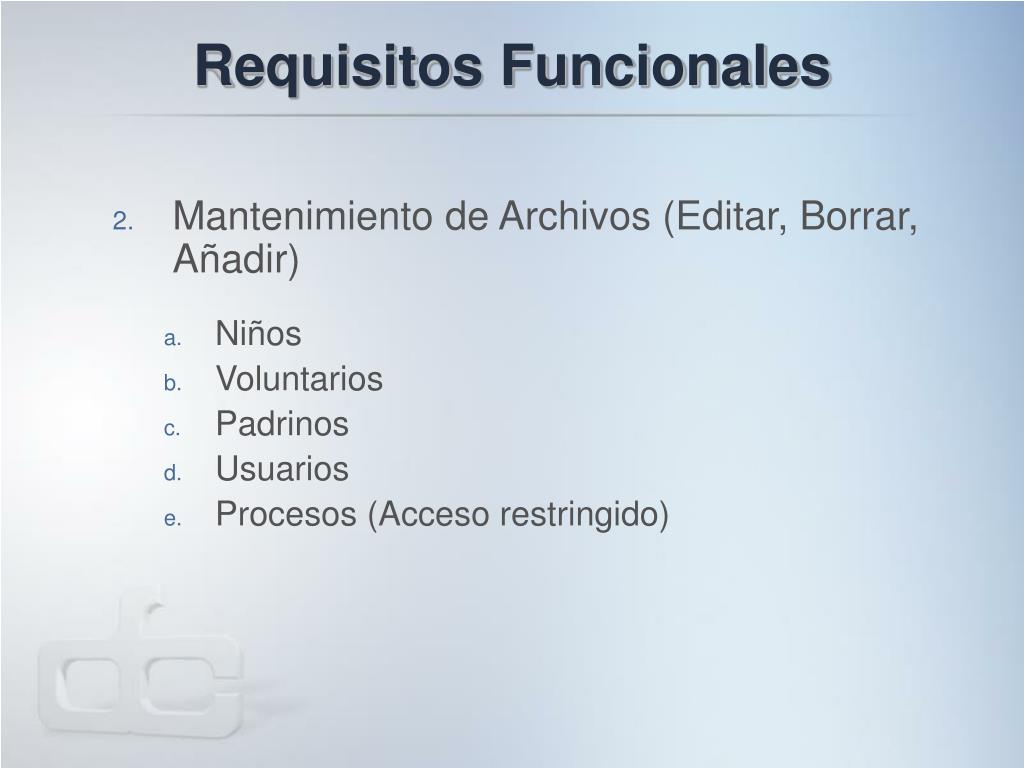 Requisitos Funcionales

2. Mantenimiento de Archivos (Editar, Borrar, Añadir)

a. Niños
b. Voluntarios
c. Padrinos
d. Usuarios
e. Procesos (Acceso restringido)